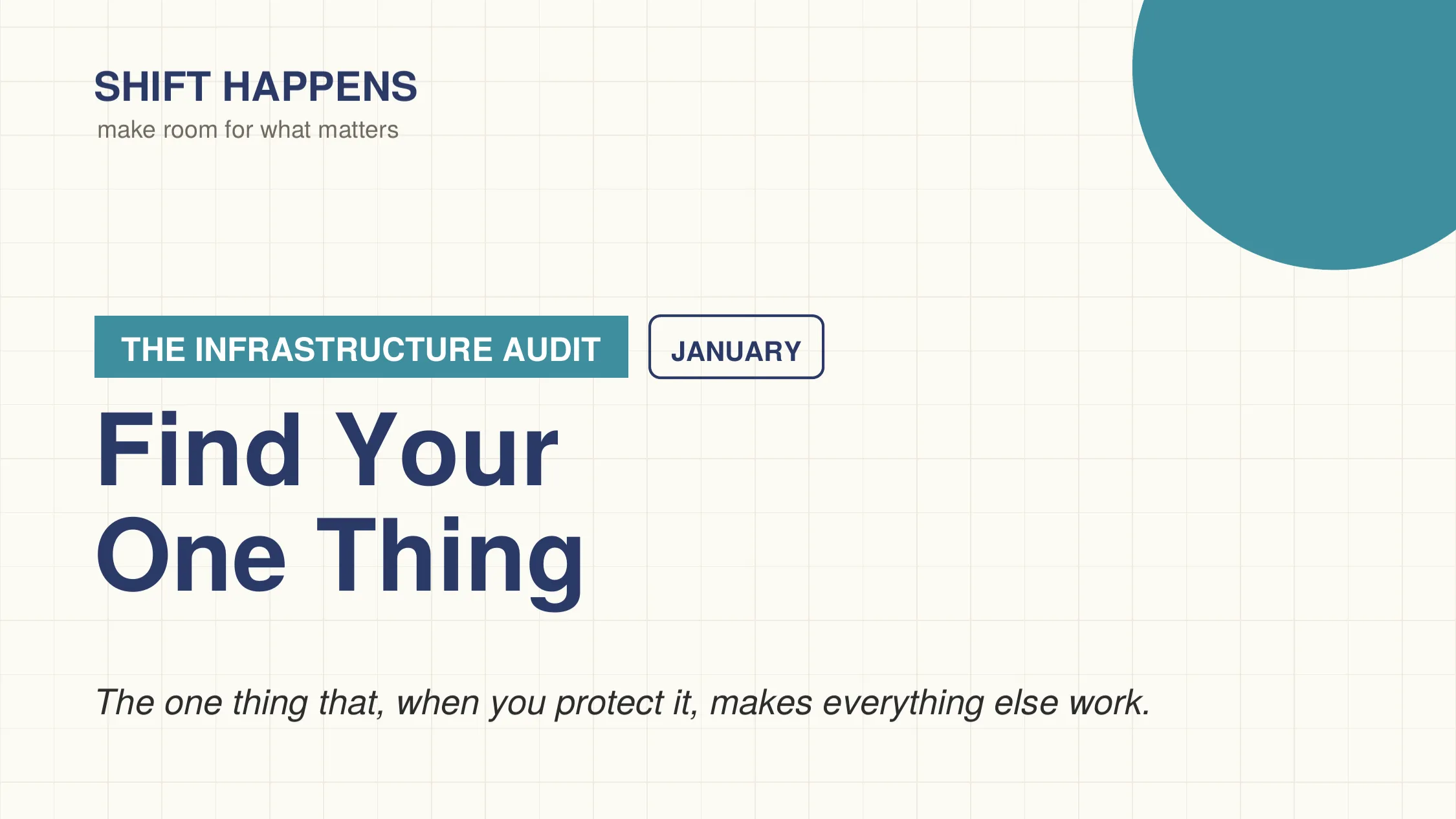 SHIFT HAPPENS
make room for what matters

THE INFRASTRUCTURE AUDIT

JANUARY

Find Your One Thing

The one thing that, when you protect it, makes everything else work.